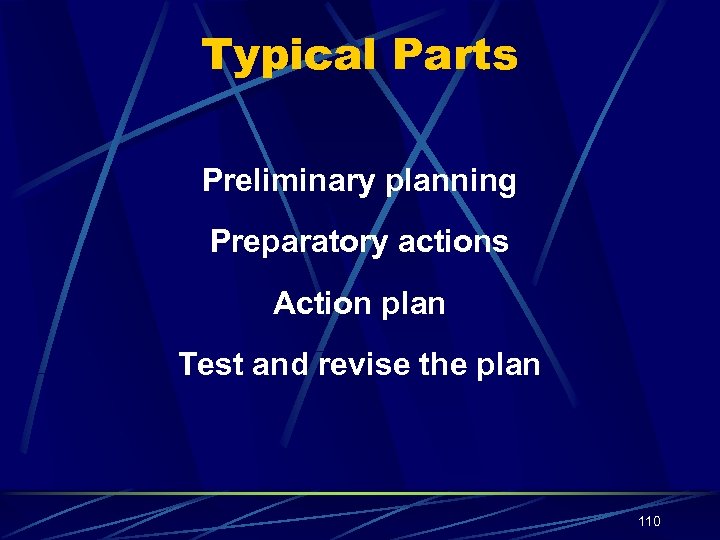 Typical Parts

Preliminary planning

Preparatory actions

Action plan

Test and revise the plan

110